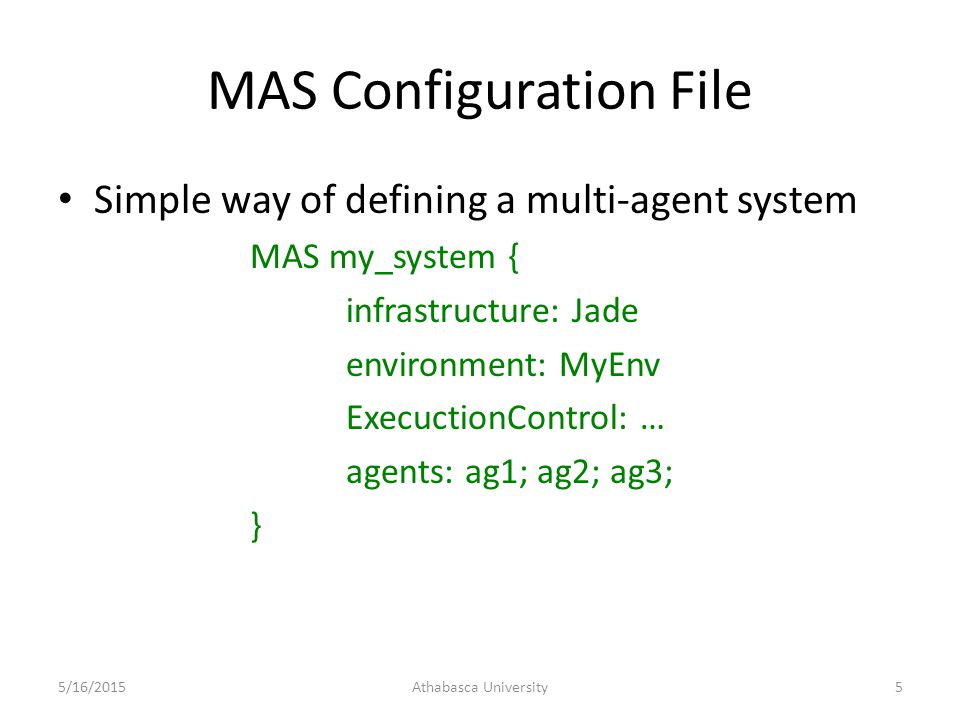 MAS Configuration File

• Simple way of defining a multi-agent system

MAS my_system {
infrastructure: Jade
environment: MyEnv
ExecuctionControl: …
agents: ag1; ag2; ag3;
}

5/16/2015

Athabasca University

5